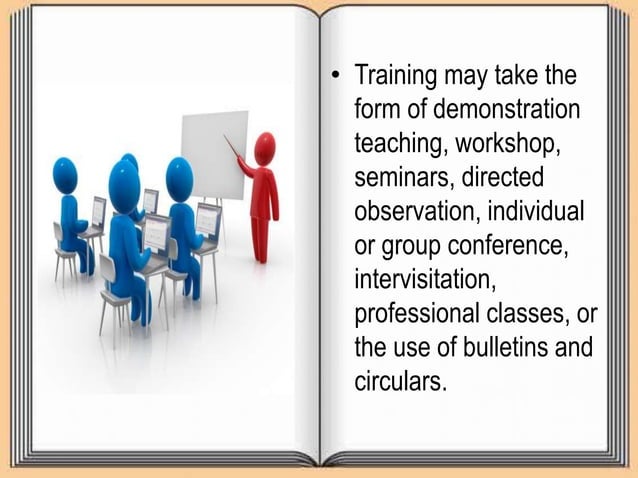 • Training may take the form of demonstration teaching, workshop, seminars, directed observation, individual or group conference, intervisitation, professional classes, or the use of bulletins and circulars.